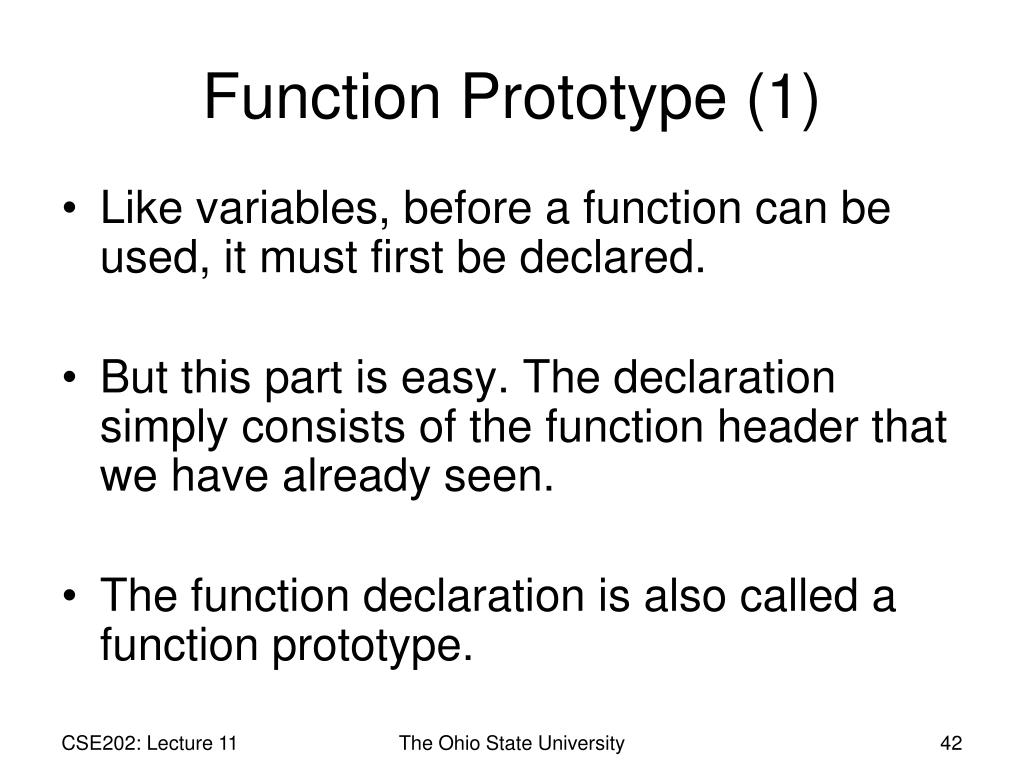 Function Prototype (1)

• Like variables, before a function can be used, it must first be declared.

• But this part is easy. The declaration simply consists of the function header that we have already seen.

• The function declaration is also called a function prototype.

CSE202: Lecture 11

The Ohio State University

42